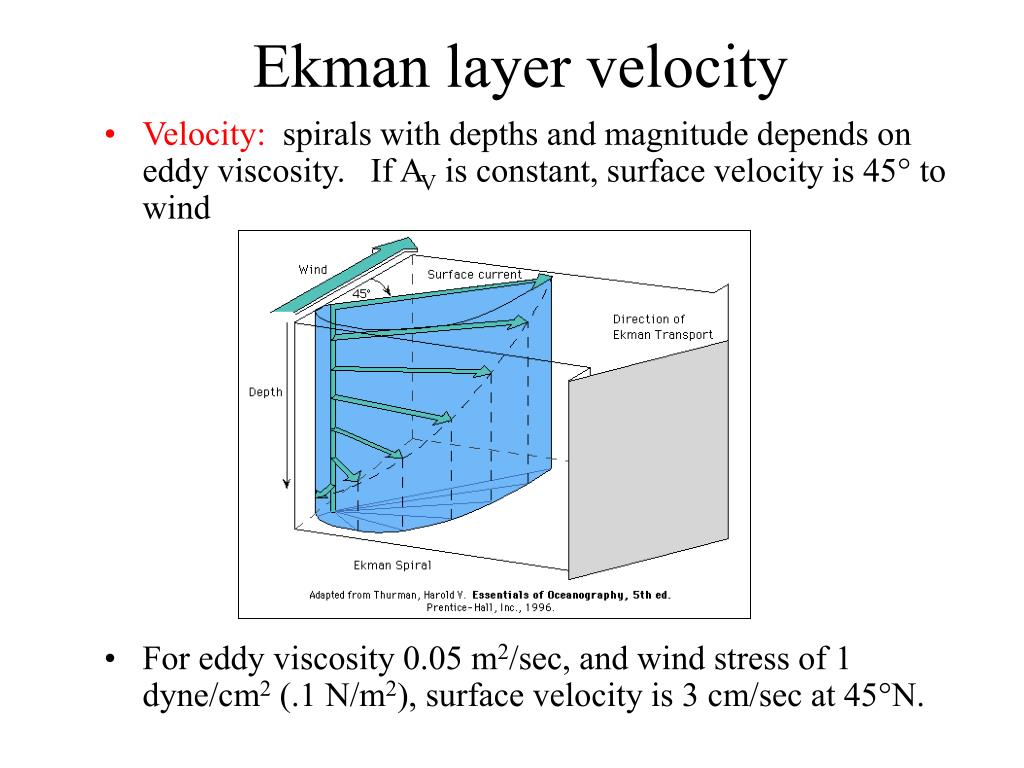 Ekman layer velocity

• Velocity: spirals with depths and magnitude depends on eddy viscosity. If $A_V$ is constant, surface velocity is 45° to wind

Wind
45°
Surface current
Direction of Ekman Transport
Depth
Ekman Spiral
Adapted from Thurman, Harold V. Essentials of Oceanography, 5th ed. Prentice-Hall, Inc., 1996.

• For eddy viscosity 0.05 $m^2$/sec, and wind stress of 1 dyne/$cm^2$ (.1 N/$m^2$), surface velocity is 3 cm/sec at 45°N.